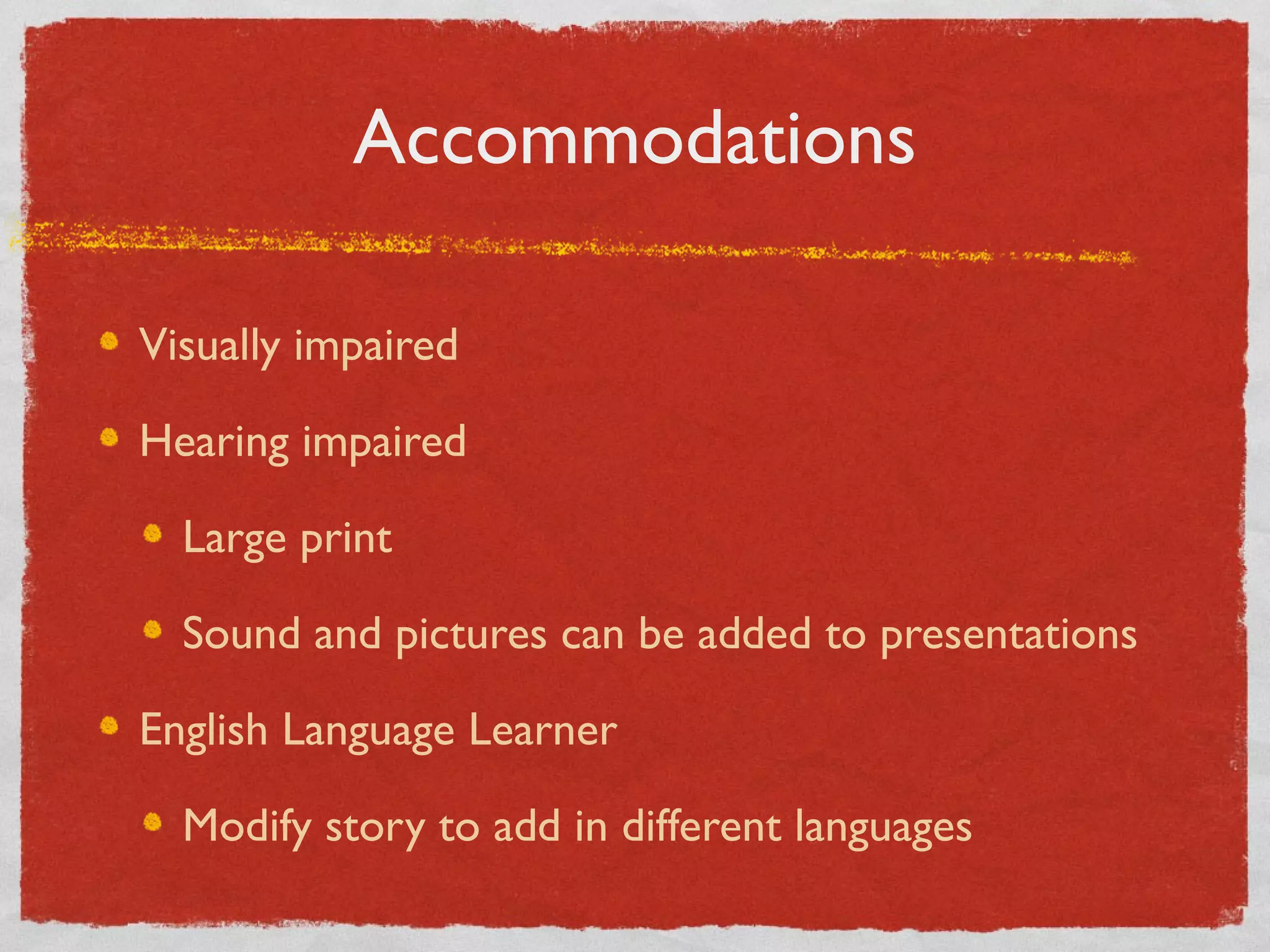 Accommodations

- Visually impaired
- Hearing impaired
  - Large print
  - Sound and pictures can be added to presentations
- English Language Learner
  - Modify story to add in different languages